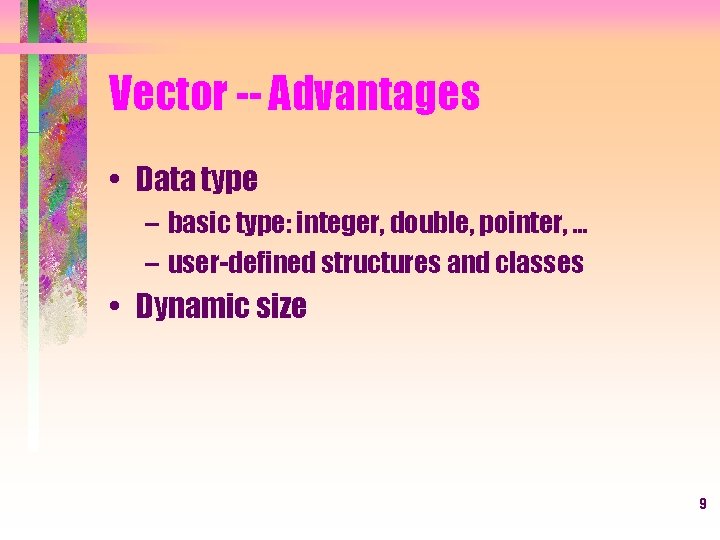 Vector -- Advantages

• Data type
 – basic type: integer, double, pointer, ...
 – user-defined structures and classes
• Dynamic size

9